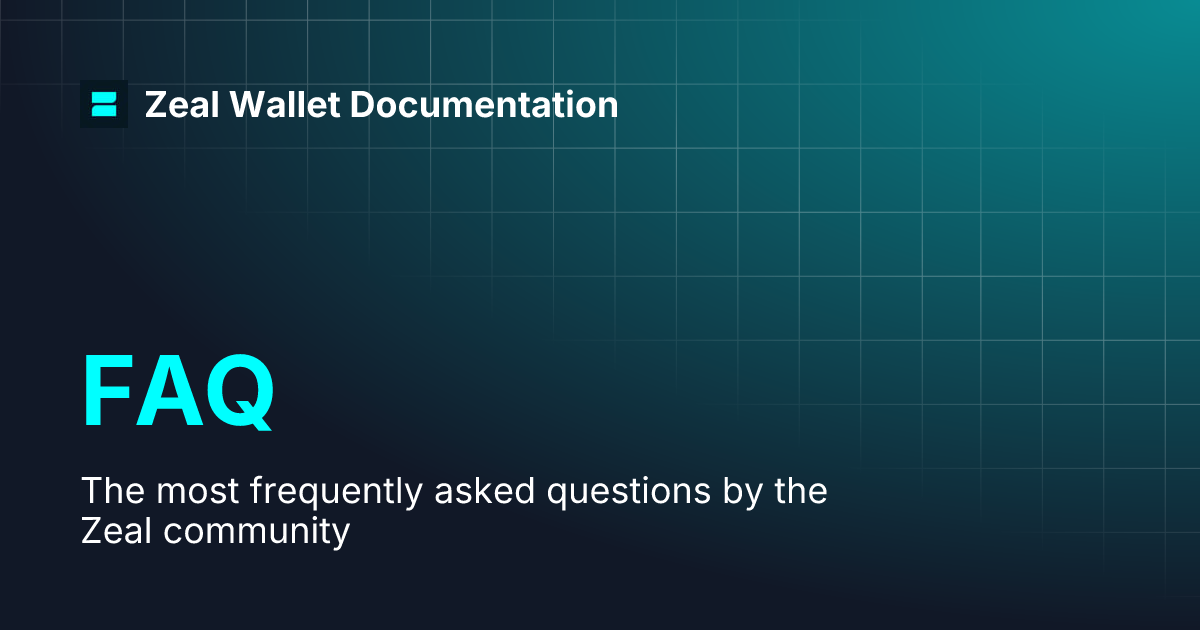 Zeal Wallet Documentation

FAQ

The most frequently asked questions by the Zeal community